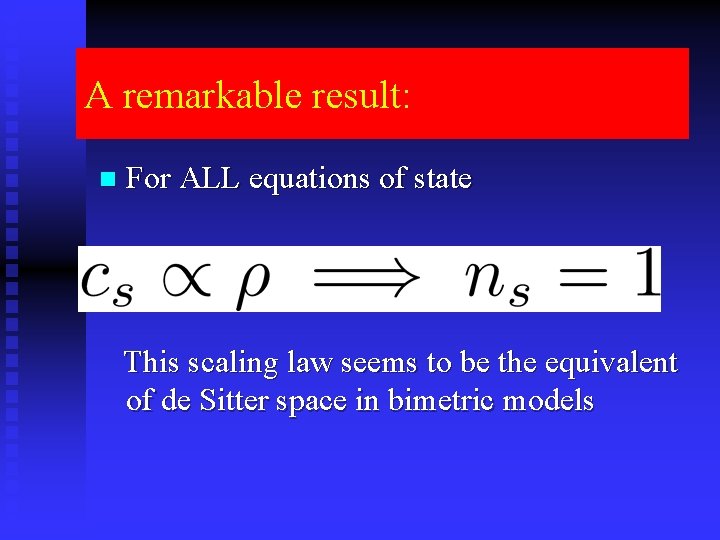 A remarkable result:

For ALL equations of state

$c_s \propto \rho \implies n_s = 1$

This scaling law seems to be the equivalent of de Sitter space in bimetric models